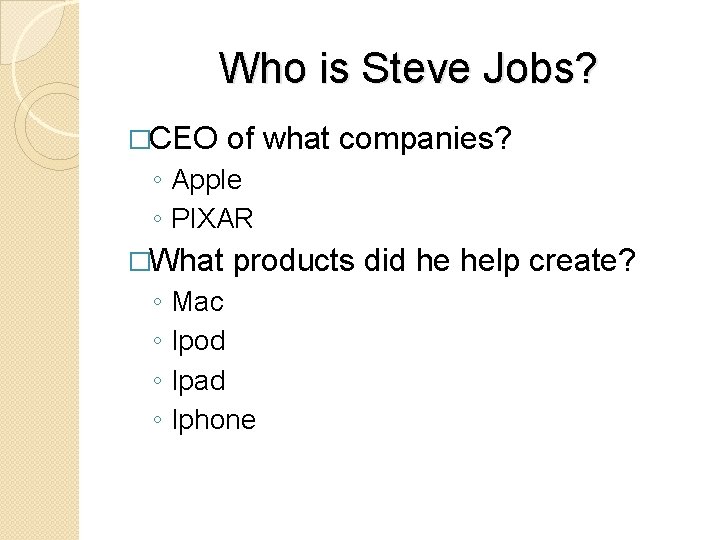 Who is Steve Jobs?

□CEO of what companies?
◦ Apple
◦ PIXAR

□What products did he help create?
◦ Mac
◦ Ipod
◦ Ipad
◦ Iphone